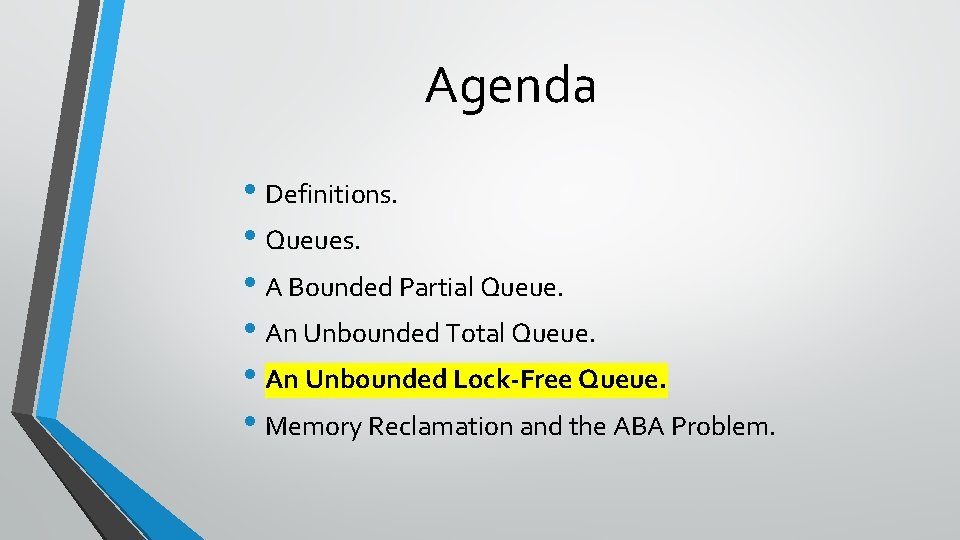 Agenda

• Definitions.
• Queues.
• A Bounded Partial Queue.
• An Unbounded Total Queue.
• An Unbounded Lock-Free Queue.
• Memory Reclamation and the ABA Problem.